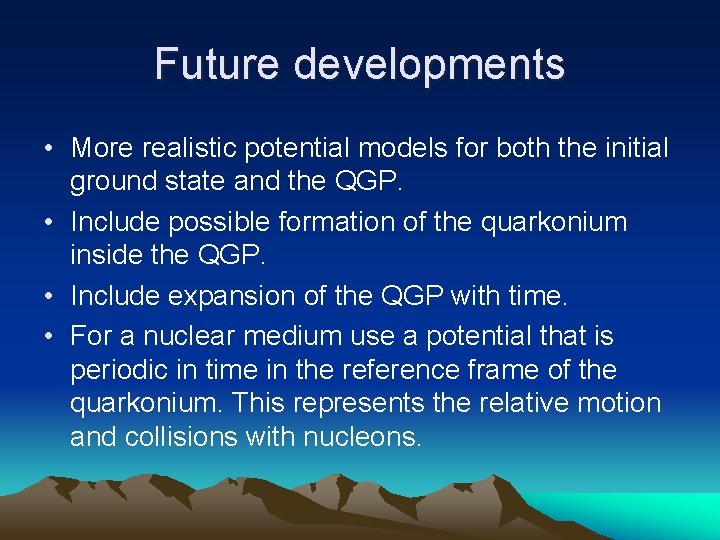 Future developments

• More realistic potential models for both the initial ground state and the QGP.

• Include possible formation of the quarkonium inside the QGP.

• Include expansion of the QGP with time.

• For a nuclear medium use a potential that is periodic in time in the reference frame of the quarkonium. This represents the relative motion and collisions with nucleons.